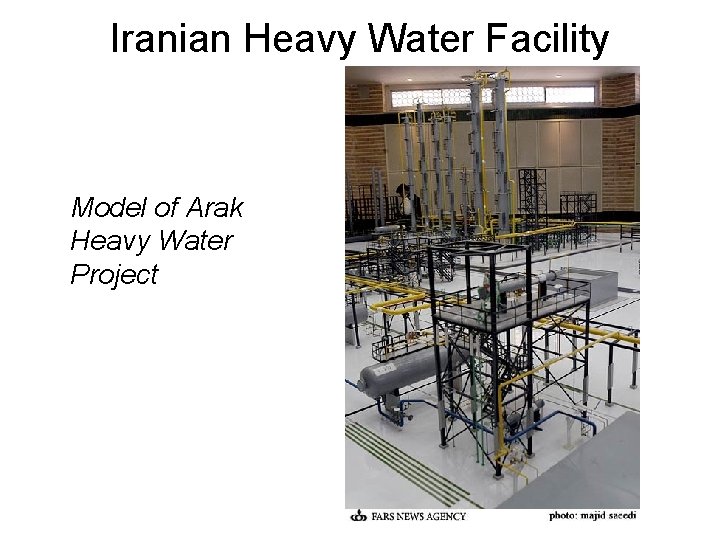 Iranian Heavy Water Facility

Model of Arak Heavy Water Project

FARS NEWS AGENCY

photo: majid saeedi